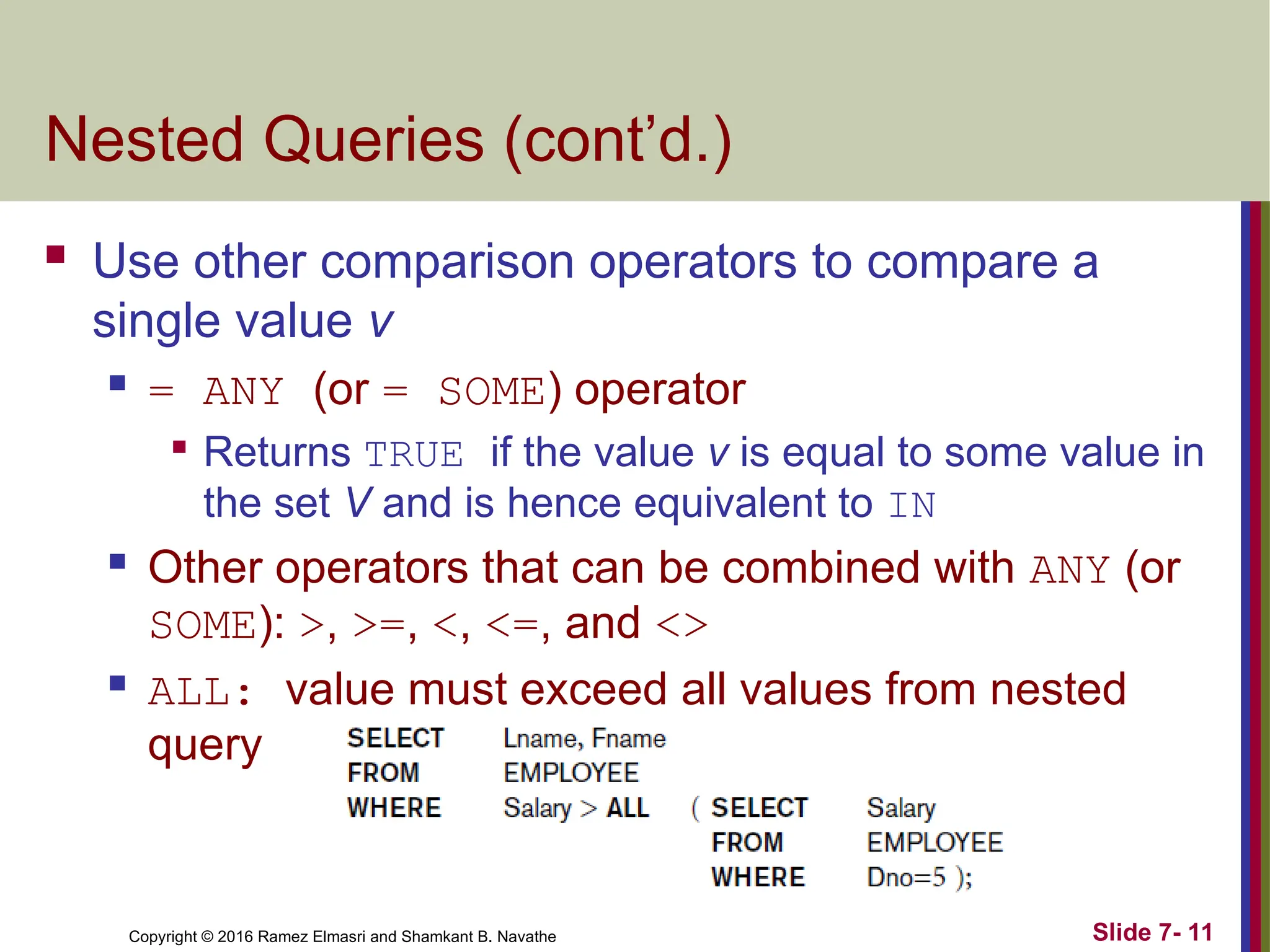 Nested Queries (cont'd.)

Use other comparison operators to compare a single value v

= ANY (or = SOME) operator

Returns TRUE if the value v is equal to some value in the set V and is hence equivalent to IN

Other operators that can be combined with ANY (or SOME): >, >=, <, <=, and <>

ALL: value must exceed all values from nested query

SELECT Lname, Fname
FROM EMPLOYEE
WHERE Salary > ALL ( SELECT Salary
FROM EMPLOYEE
WHERE Dno=5 );

Copyright © 2016 Ramez Elmasri and Shamkant B. Navathe

Slide 7- 11